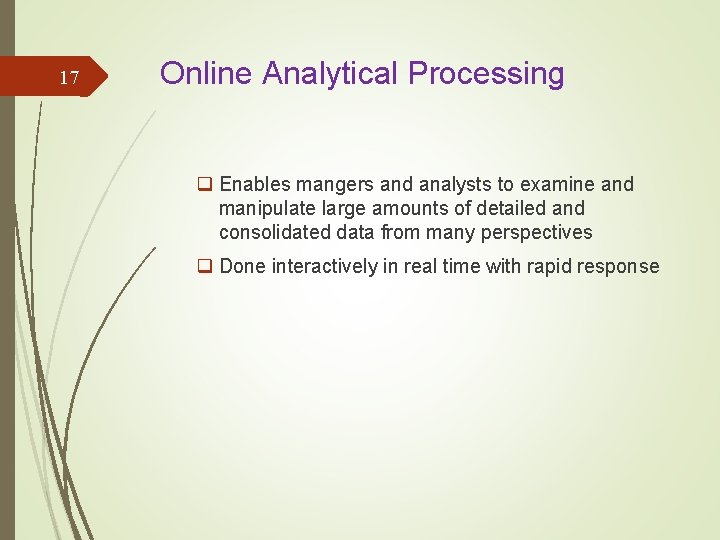 17

Online Analytical Processing

❑ Enables mangers and analysts to examine and manipulate large amounts of detailed and consolidated data from many perspectives

❑ Done interactively in real time with rapid response